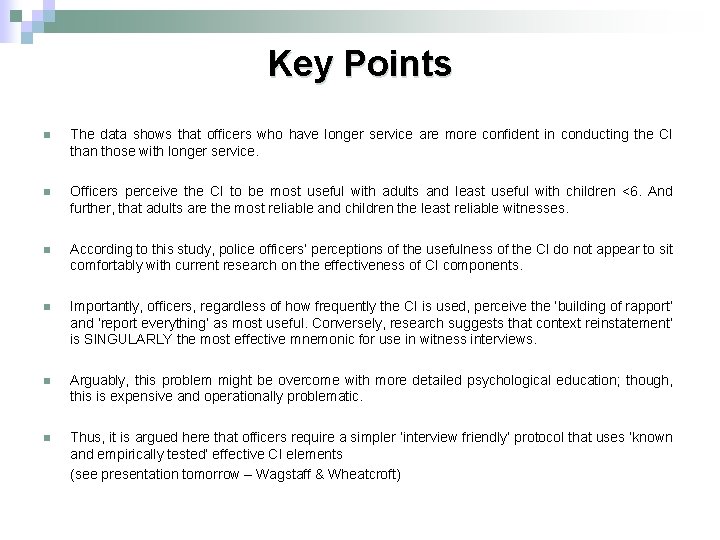 Key Points

The data shows that officers who have longer service are more confident in conducting the CI than those with longer service.

Officers perceive the CI to be most useful with adults and least useful with children <6. And further, that adults are the most reliable and children the least reliable witnesses.

According to this study, police officers' perceptions of the usefulness of the CI do not appear to sit comfortably with current research on the effectiveness of CI components.

Importantly, officers, regardless of how frequently the CI is used, perceive the 'building of rapport' and 'report everything' as most useful. Conversely, research suggests that context reinstatement' is SINGULARLY the most effective mnemonic for use in witness interviews.

Arguably, this problem might be overcome with more detailed psychological education; though, this is expensive and operationally problematic.

Thus, it is argued here that officers require a simpler 'interview friendly' protocol that uses 'known and empirically tested' effective CI elements
(see presentation tomorrow – Wagstaff & Wheatcroft)